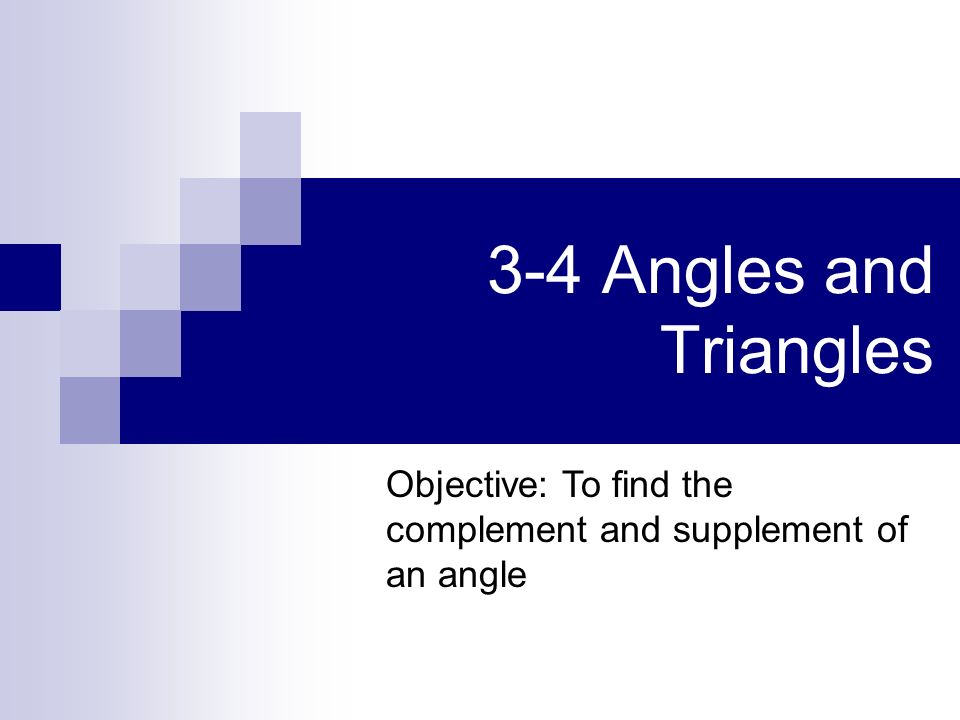 3-4 Angles and Triangles

Objective: To find the complement and supplement of an angle